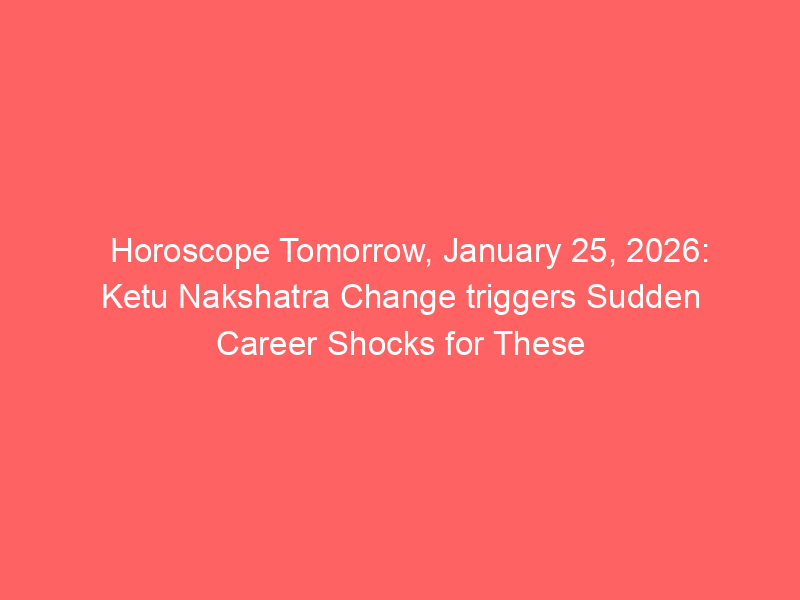 Horoscope Tomorrow, January 25, 2026: Ketu Nakshatra Change triggers Sudden Career Shocks for These